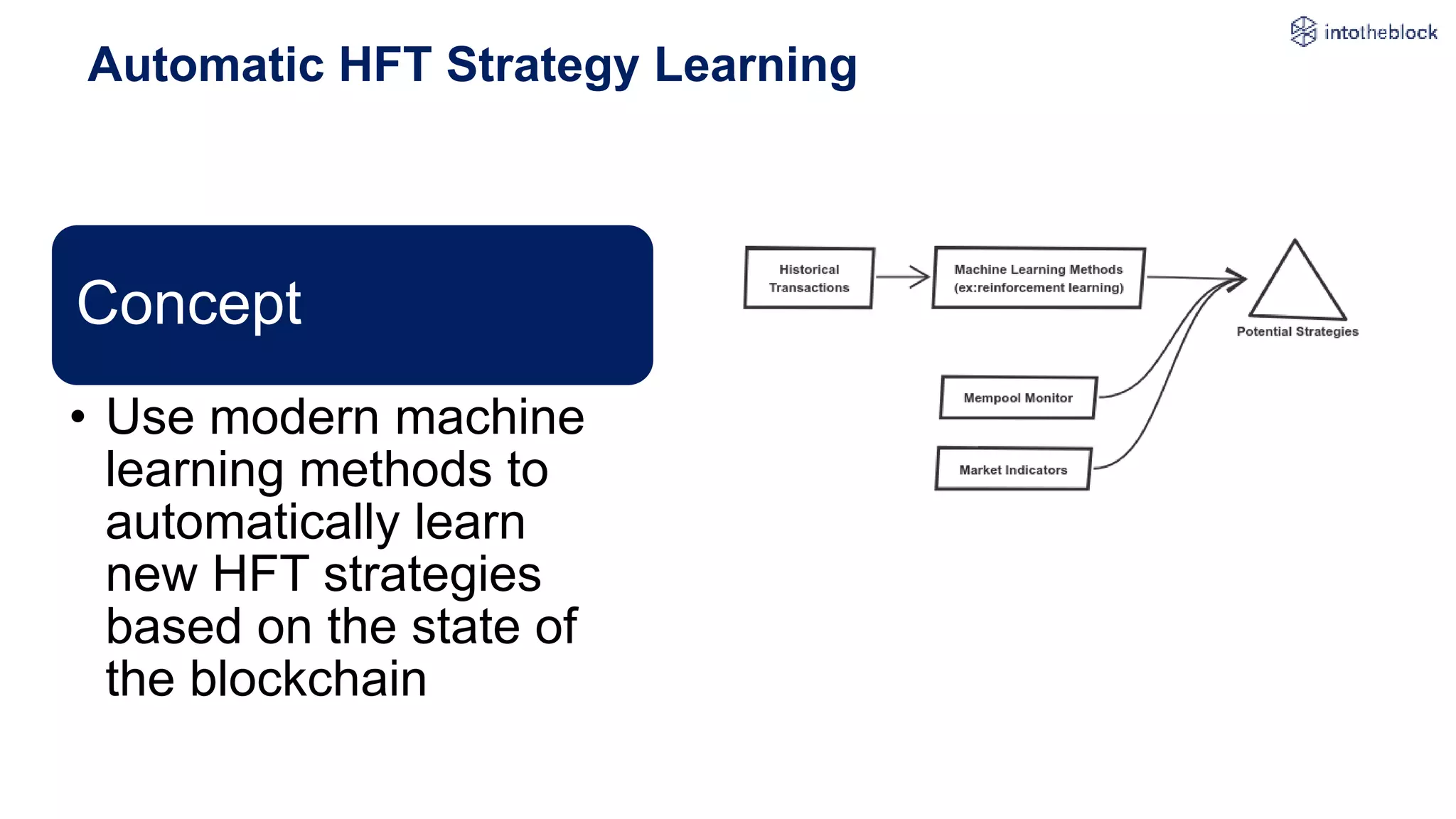 intotheblock

Automatic HFT Strategy Learning

Concept

• Use modern machine learning methods to automatically learn new HFT strategies based on the state of the blockchain

Historical Transactions

Machine Learning Methods (ex:reinforcement learning)

Potential Strategies

Mempool Monitor

Market Indicators